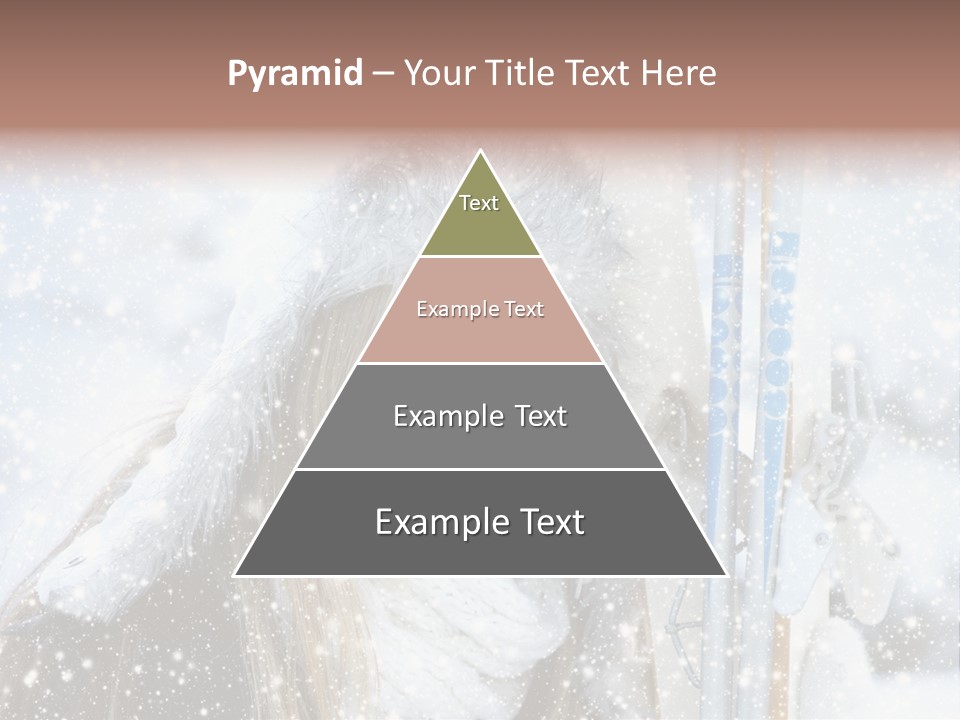 Pyramid – Your Title Text Here

Text

Example Text

Example Text

Example Text